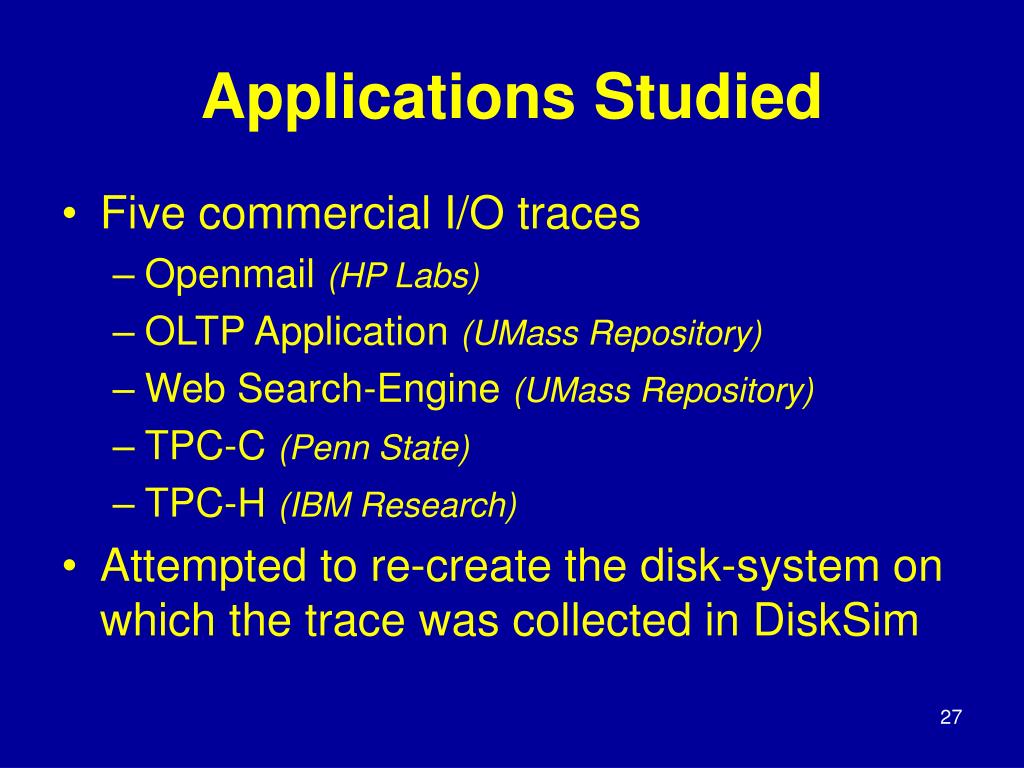 Applications Studied

• Five commercial I/O traces
– Openmail (HP Labs)
– OLTP Application (UMass Repository)
– Web Search-Engine (UMass Repository)
– TPC-C (Penn State)
– TPC-H (IBM Research)
• Attempted to re-create the disk-system on which the trace was collected in DiskSim

27